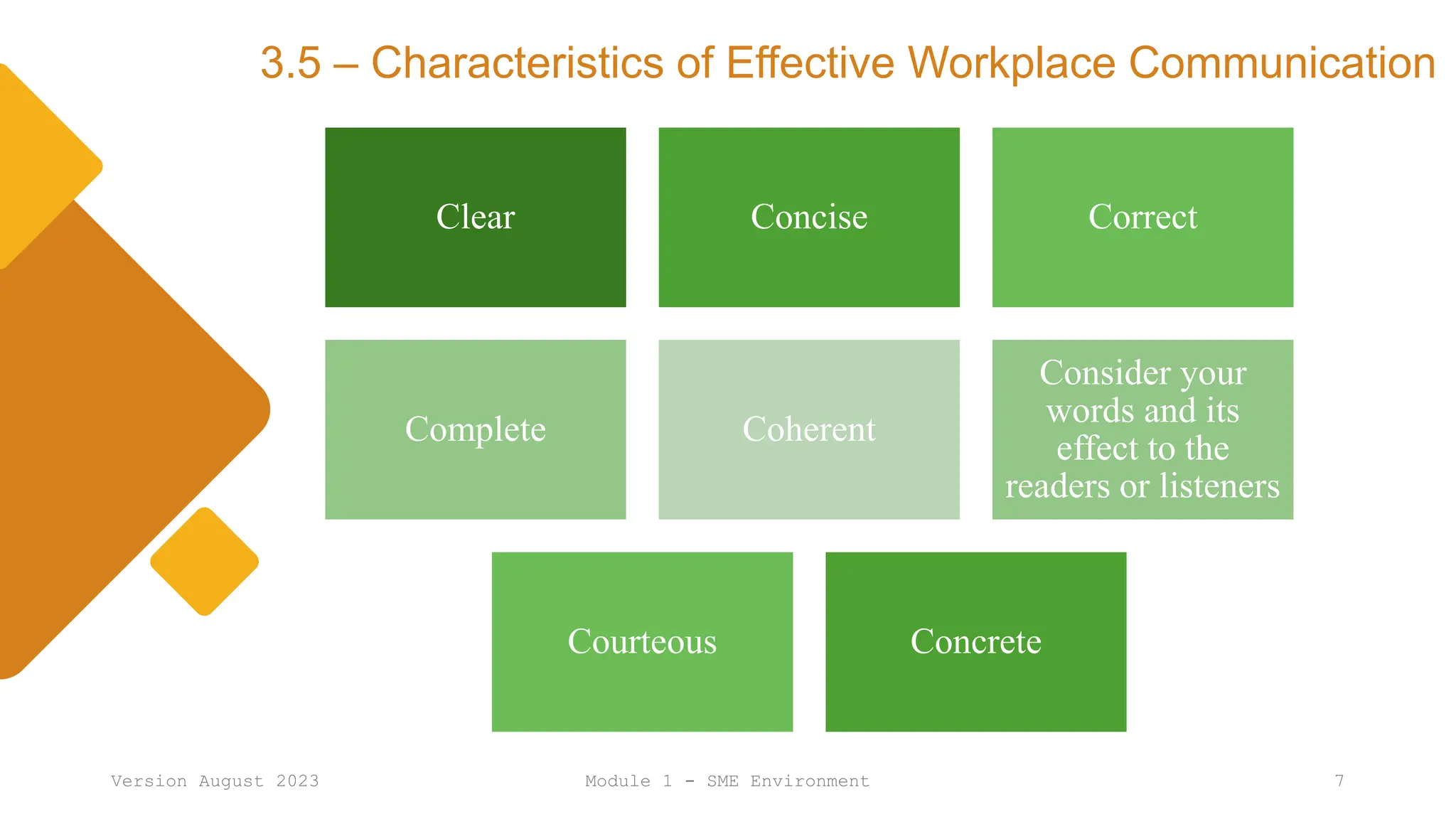 3.5 – Characteristics of Effective Workplace Communication

Clear

Concise

Correct

Complete

Coherent

Consider your words and its effect to the readers or listeners

Courteous

Concrete

Version August 2023

Module 1 - SME Environment

7